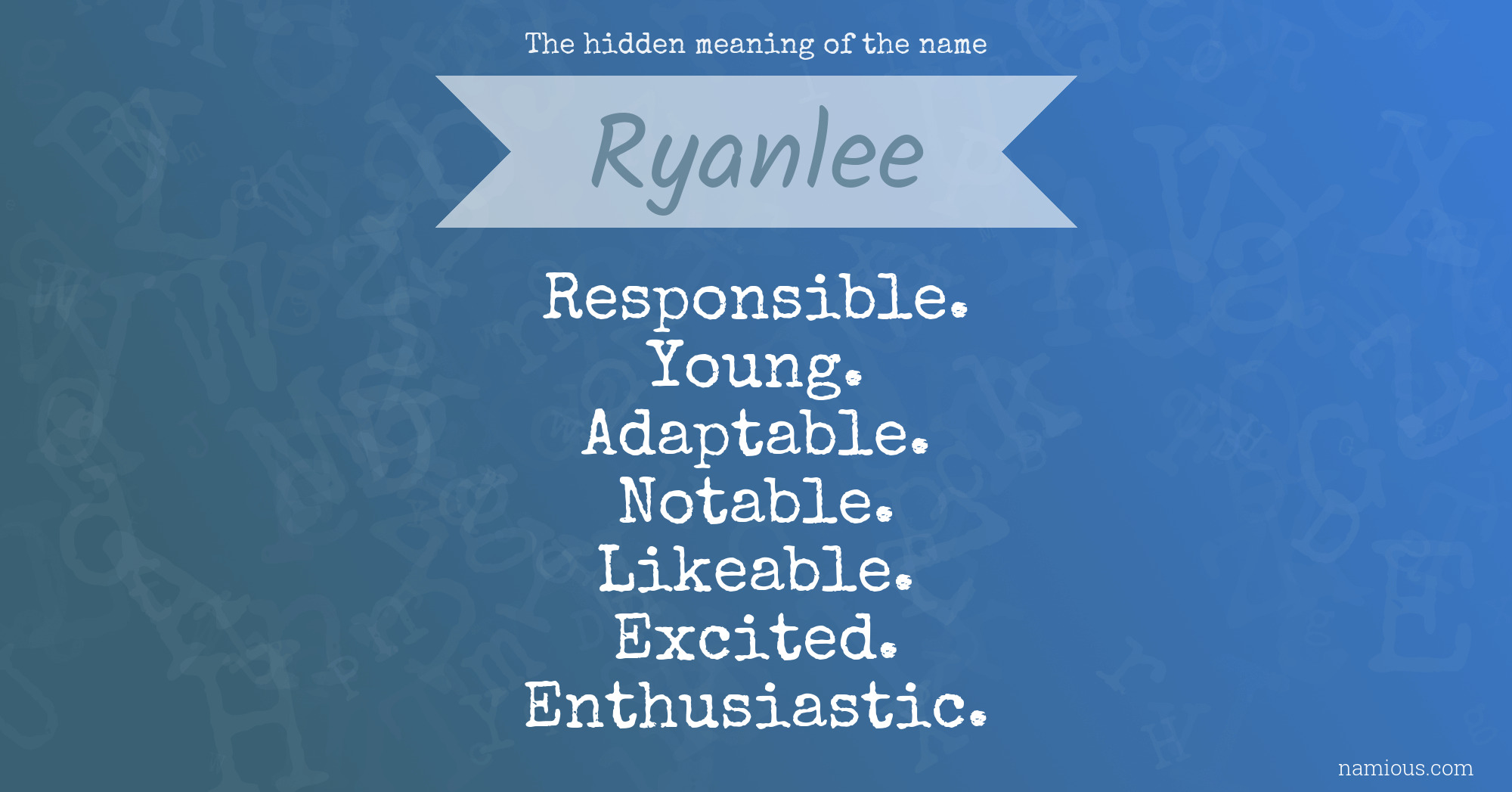 The hidden meaning of the name

Ryanlee

Responsible.
Young.
Adaptable.
Notable.
Likeable.
Excited.
Enthusiastic.

namious.com